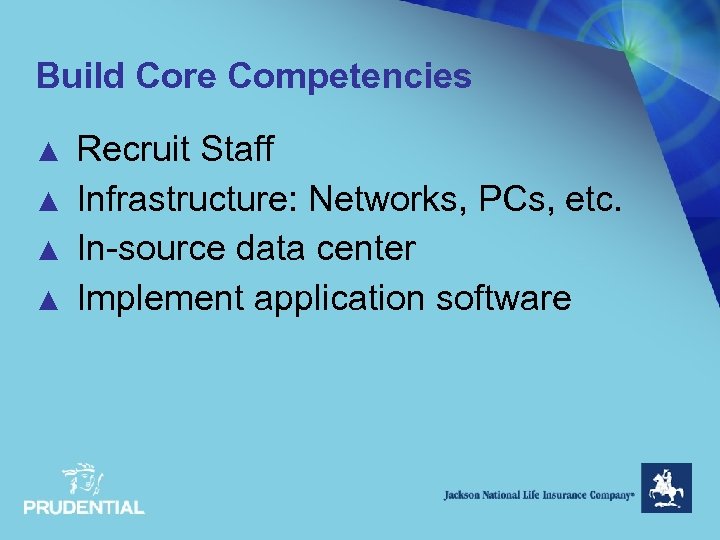 Build Core Competencies

▲ Recruit Staff
▲ Infrastructure: Networks, PCs, etc.
▲ In-source data center
▲ Implement application software

PRUDENTIAL

Jackson National Life Insurance Company®